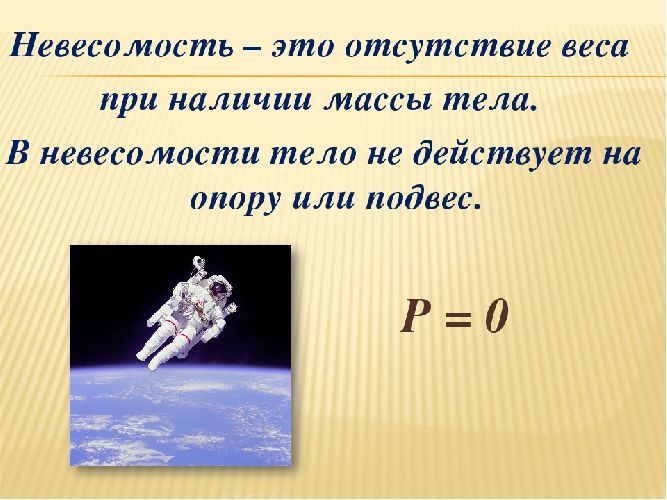 Невесомость – это отсутствие веса при наличии массы тела.

В невесомости тело не действует на опору или подвес.

$P = 0$